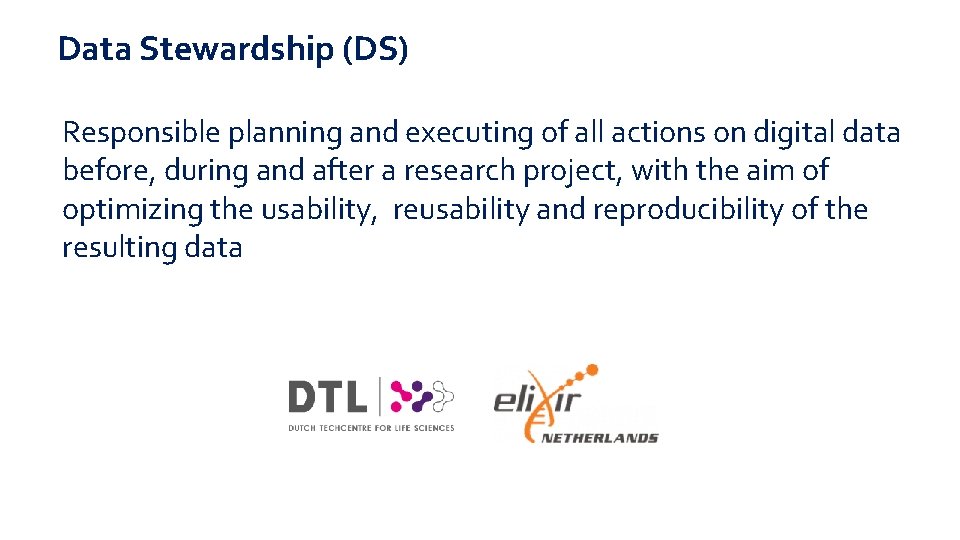 Data Stewardship (DS)

Responsible planning and executing of all actions on digital data before, during and after a research project, with the aim of optimizing the usability, reusability and reproducibility of the resulting data

DTL

DUTCH TECHCENTRE FOR LIFE SCIENCES

elixir

NETHERLANDS